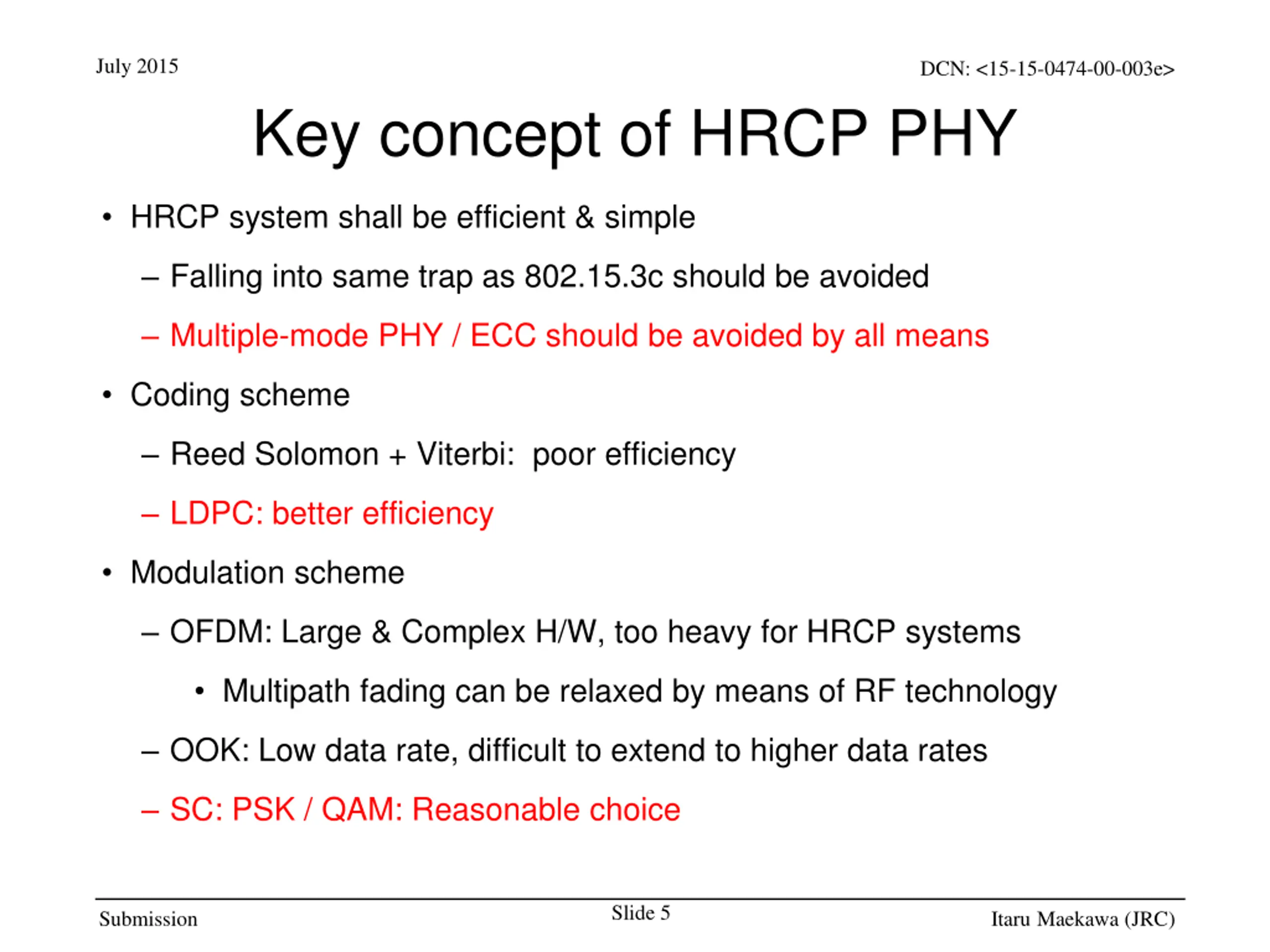 July 2015

DCN: <15-15-0474-00-003e>

Key concept of HRCP PHY

• HRCP system shall be efficient & simple
– Falling into same trap as 802.15.3c should be avoided
– Multiple-mode PHY / ECC should be avoided by all means
• Coding scheme
– Reed Solomon + Viterbi: poor efficiency
– LDPC: better efficiency
• Modulation scheme
– OFDM: Large & Complex H/W, too heavy for HRCP systems
• Multipath fading can be relaxed by means of RF technology
– OOK: Low data rate, difficult to extend to higher data rates
– SC: PSK / QAM: Reasonable choice

Submission

Slide 5

Itaru Maekawa (JRC)